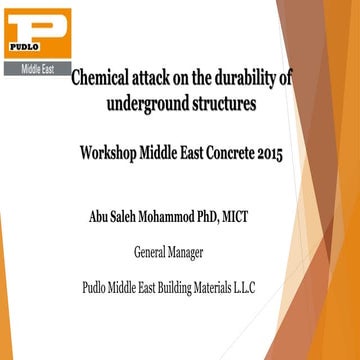 PUDLO
Middle East

Chemical attack on the durability of underground structures

Workshop Middle East Concrete 2015

Abu Saleh Mohammod PhD, MICT

General Manager

Pudlo Middle East Building Materials L.L.C